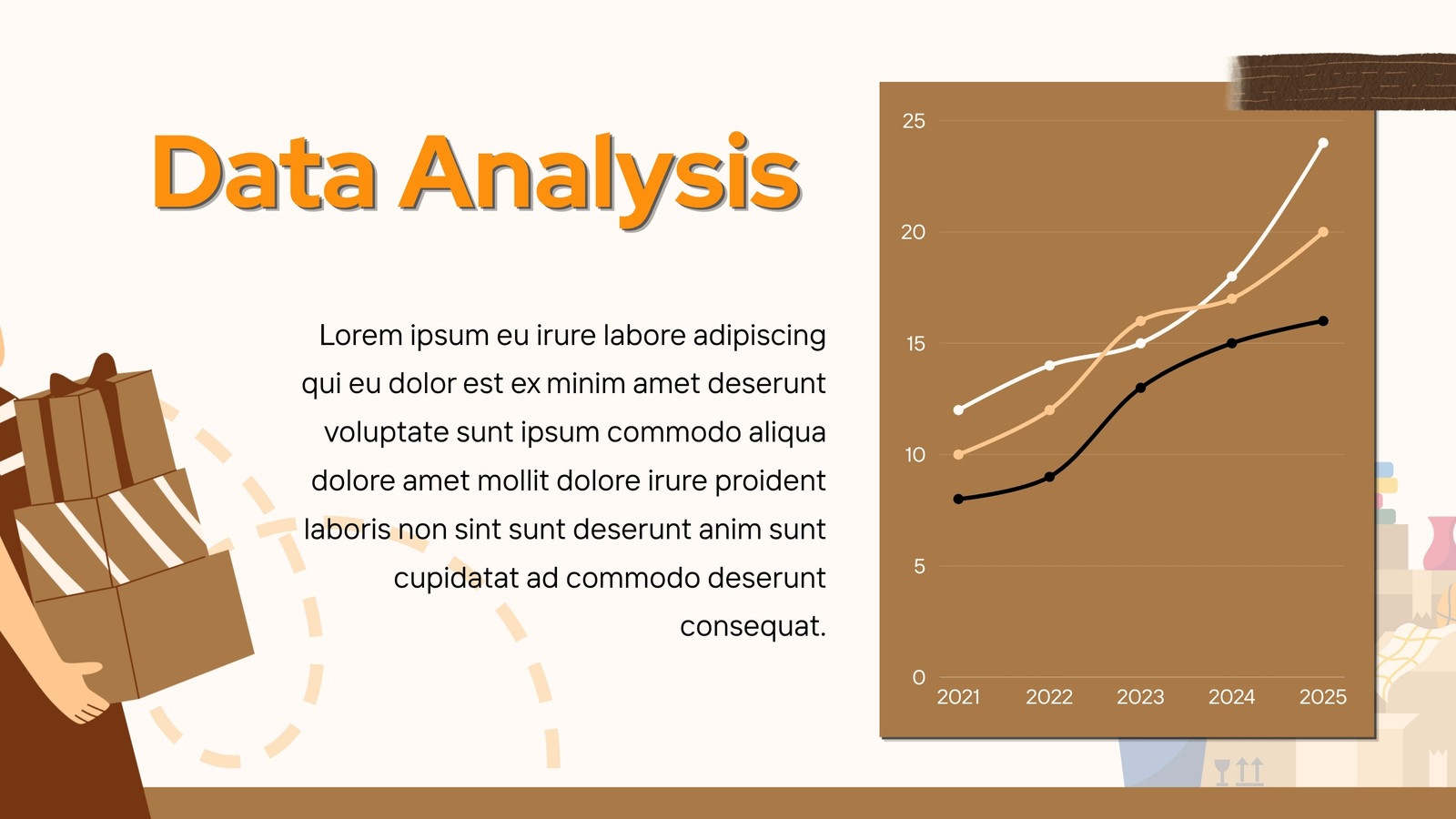 Data Analysis

Lorem ipsum eu irure labore adipiscing qui eu dolor est ex minim amet deserunt voluptate sunt ipsum commodo aliqua dolore amet mollit dolore irure proident laboris non sint sunt deserunt anim sunt cupidatat ad commodo deserunt consequat.

25
20
15
10
5
0
2021
2022
2023
2024
2025